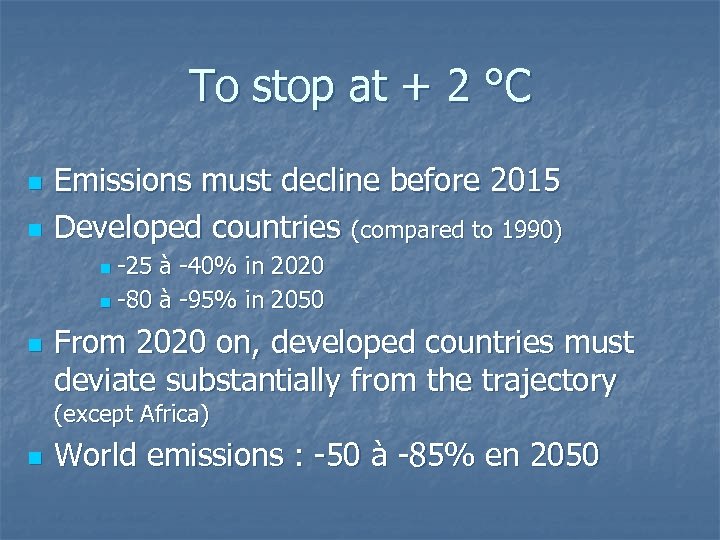 To stop at + 2 °C

- Emissions must decline before 2015
- Developed countries (compared to 1990)
  - -25 à -40% in 2020
  - -80 à -95% in 2050
- From 2020 on, developed countries must deviate substantially from the trajectory (except Africa)
- World emissions : -50 à -85% en 2050